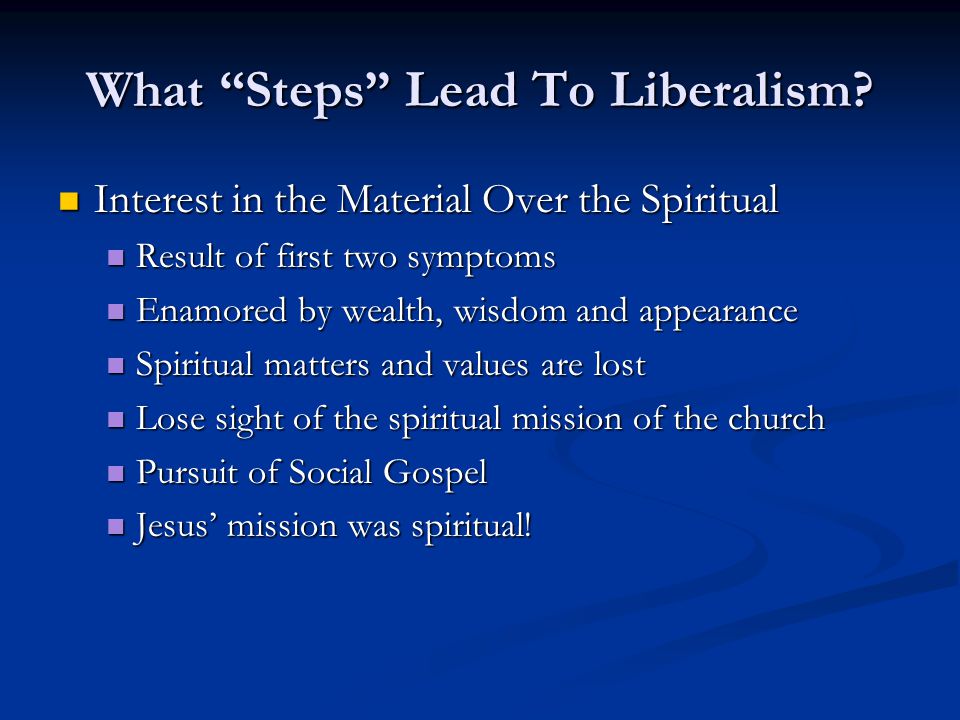 What “Steps” Lead To Liberalism?

Interest in the Material Over the Spiritual

Result of first two symptoms

Enamored by wealth, wisdom and appearance

Spiritual matters and values are lost

Lose sight of the spiritual mission of the church

Pursuit of Social Gospel

Jesus’ mission was spiritual!